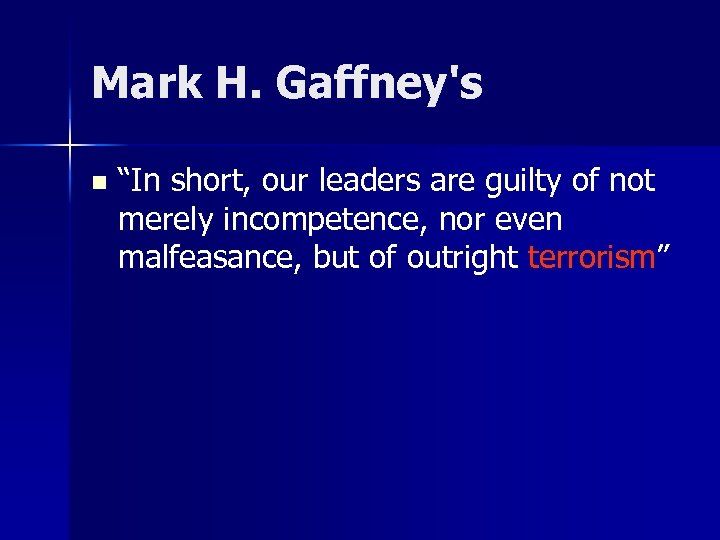 Mark H. Gaffney's

“In short, our leaders are guilty of not merely incompetence, nor even malfeasance, but of outright terrorism”